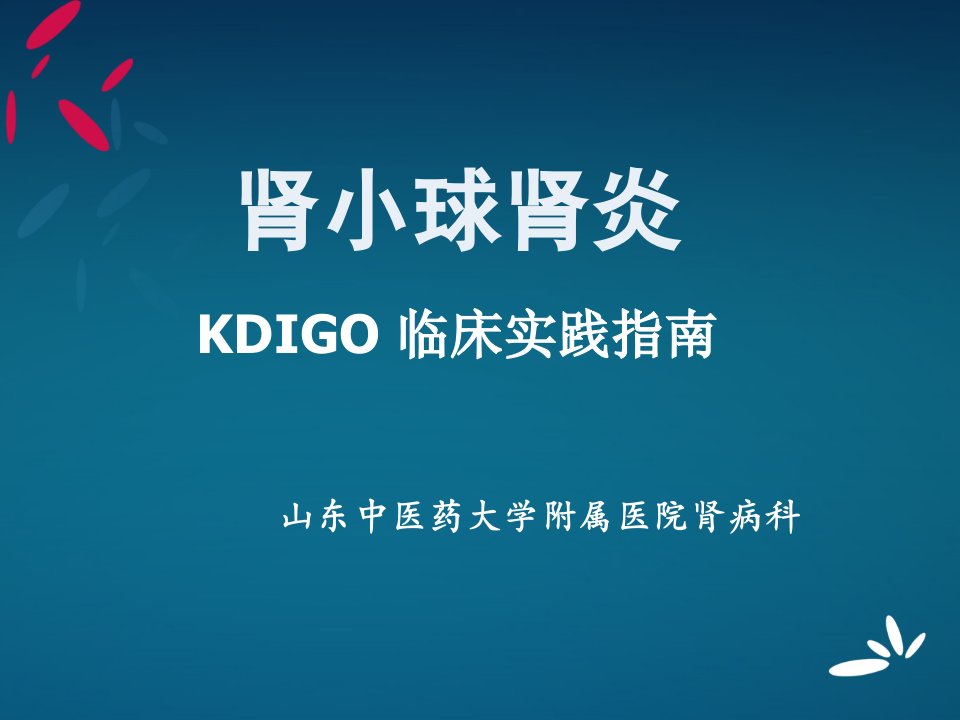 肾小球肾炎

KDIGO 临床实践指南

山东中医药大学附属医院肾病科